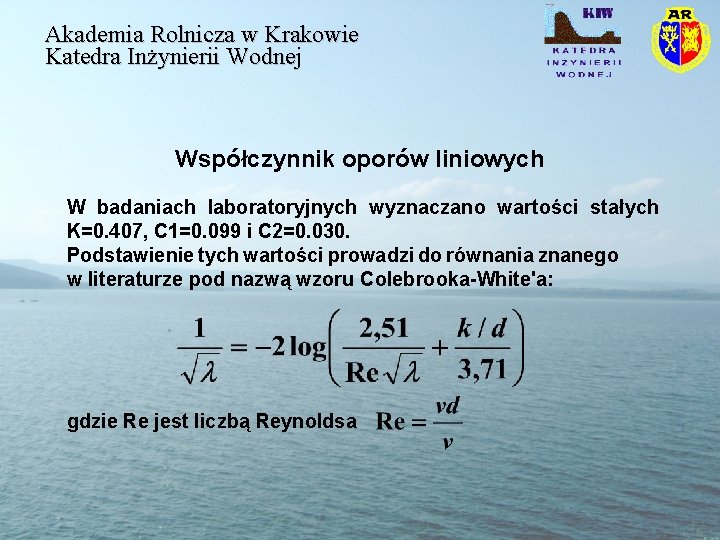 Akademia Rolnicza w Krakowie
Katedra Inżynierii Wodnej

KIW
KATEDRA INŻYNIERII WODNEJ

AR

Współczynnik oporów liniowych

W badaniach laboratoryjnych wyznaczano wartości stałych K=0.407, C1=0.099 i C2=0.030.
Podstawienie tych wartości prowadzi do równania znanego w literaturze pod nazwą wzoru Colebrooka-White'a:

$\frac{1}{\sqrt{\lambda}} = -2\log\left(\frac{2,51}{\mathrm{Re}\sqrt{\lambda}} + \frac{k/d}{3,71}\right)$

gdzie Re jest liczbą Reynoldsa $\mathrm{Re} = \frac{vd}{\nu}$